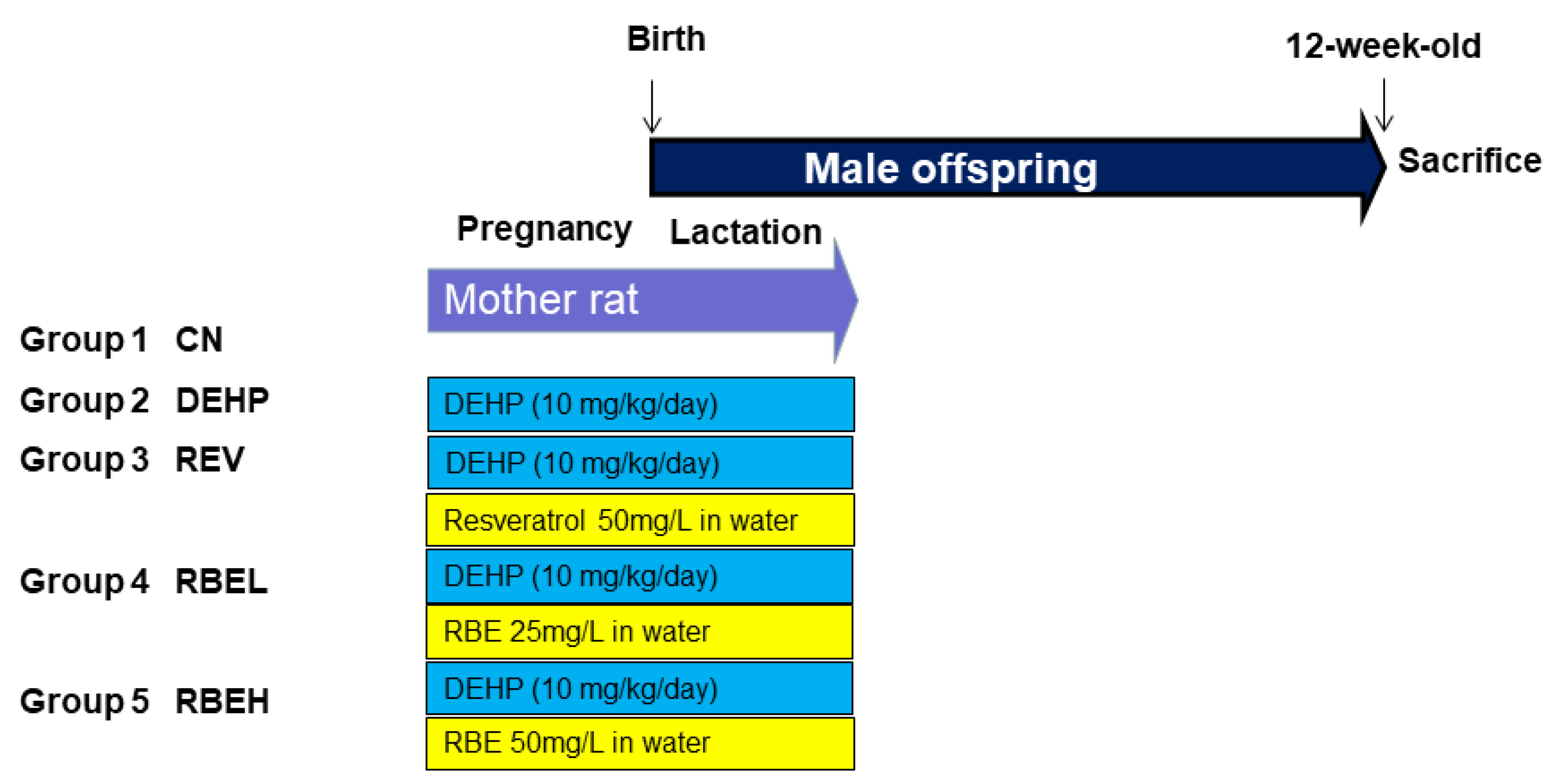 Birth

12-week-old

Male offspring

Sacrifice

Pregnancy Lactation

Mother rat

Group 1 CN

Group 2 DEHP

DEHP (10 mg/kg/day)

Group 3 REV

DEHP (10 mg/kg/day)

Resveratrol 50mg/L in water

Group 4 RBEL

DEHP (10 mg/kg/day)

RBE 25mg/L in water

Group 5 RBEH

DEHP (10 mg/kg/day)

RBE 50mg/L in water